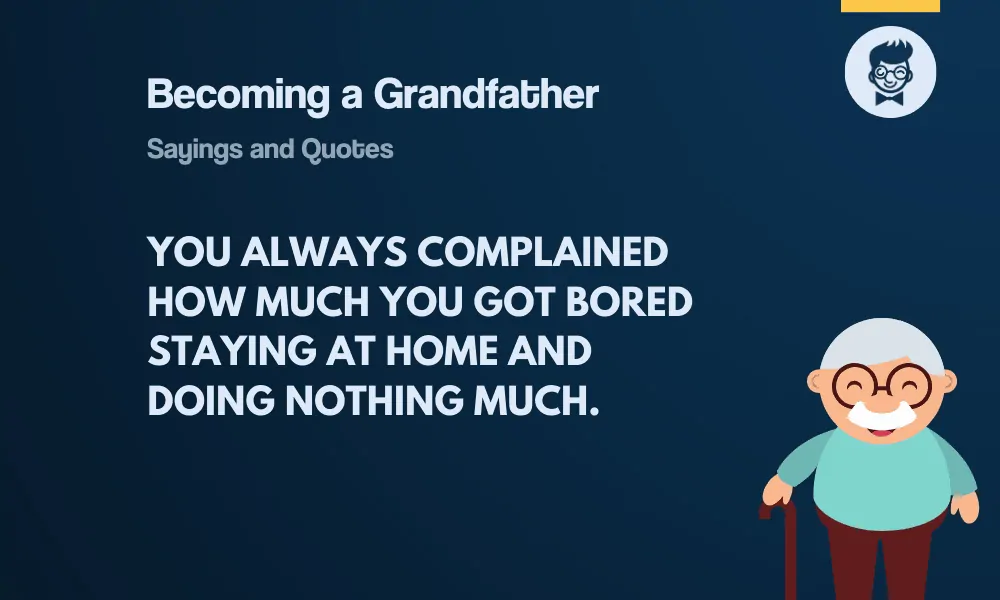 Becoming a Grandfather

Sayings and Quotes

YOU ALWAYS COMPLAINED HOW MUCH YOU GOT BORED STAYING AT HOME AND DOING NOTHING MUCH.